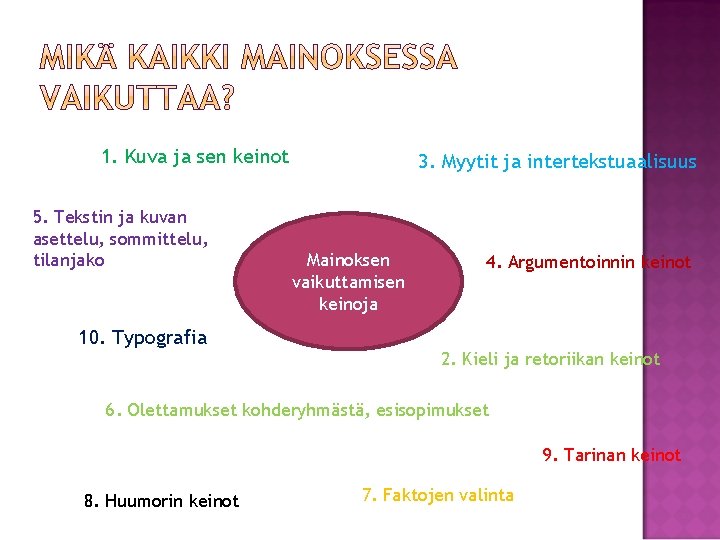 MIKÄ KAIKKI MAINOKSESSA VAIKUTTAA?

1. Kuva ja sen keinot

3. Myytit ja intertekstuaalisuus

5. Tekstin ja kuvan asettelu, sommittelu, tilanjako

Mainoksen vaikuttamisen keinoja

4. Argumentoinnin keinot

10. Typografia

2. Kieli ja retoriikan keinot

6. Olettamukset kohderyhmästä, esisopimukset

9. Tarinan keinot

8. Huumorin keinot

7. Faktojen valinta